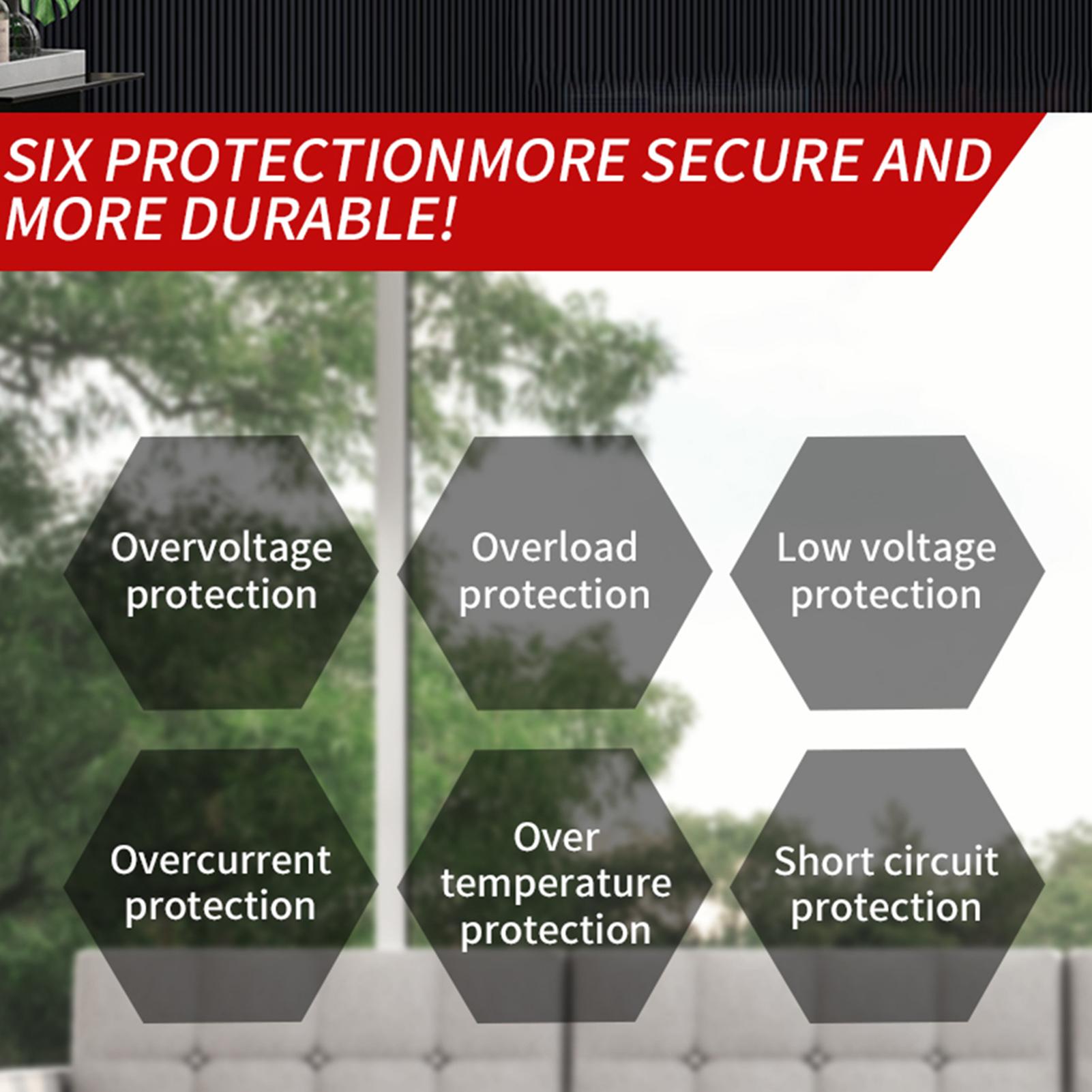 SIX PROTECTIONMORE SECURE AND MORE DURABLE!

Overvoltage protection

Overload protection

Low voltage protection

Overcurrent protection

Over temperature protection

Short circuit protection